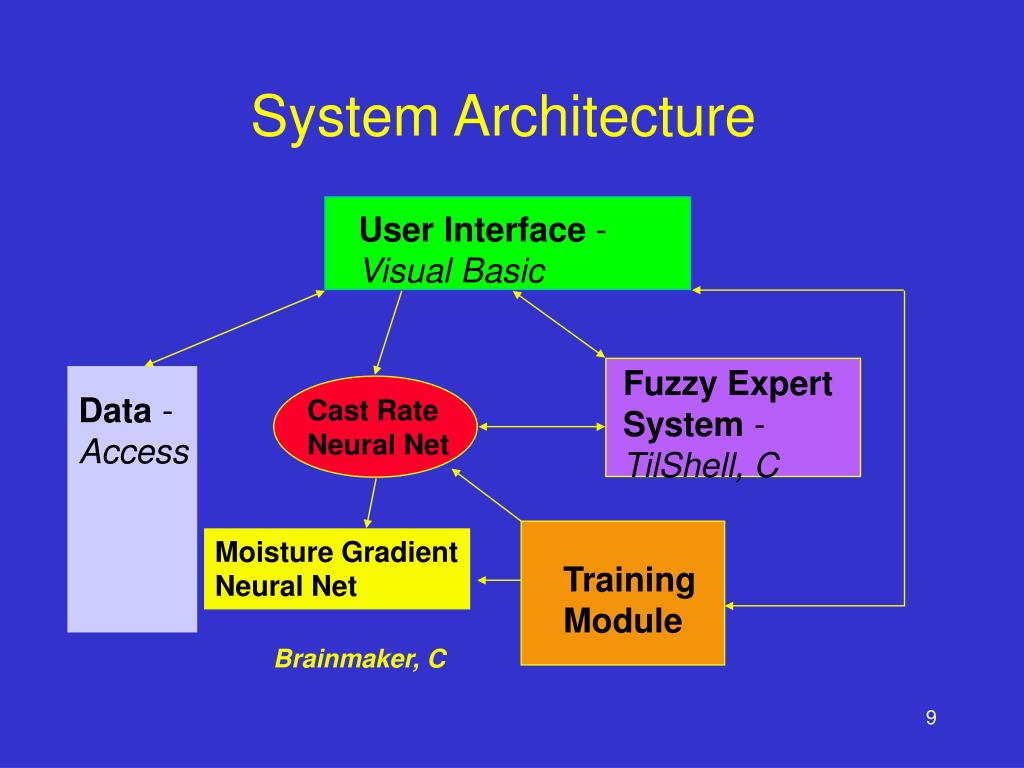 System Architecture

User Interface - Visual Basic

Data - Access

Cast Rate Neural Net

Fuzzy Expert System - TilShell, C

Moisture Gradient Neural Net

Training Module

Brainmaker, C

9